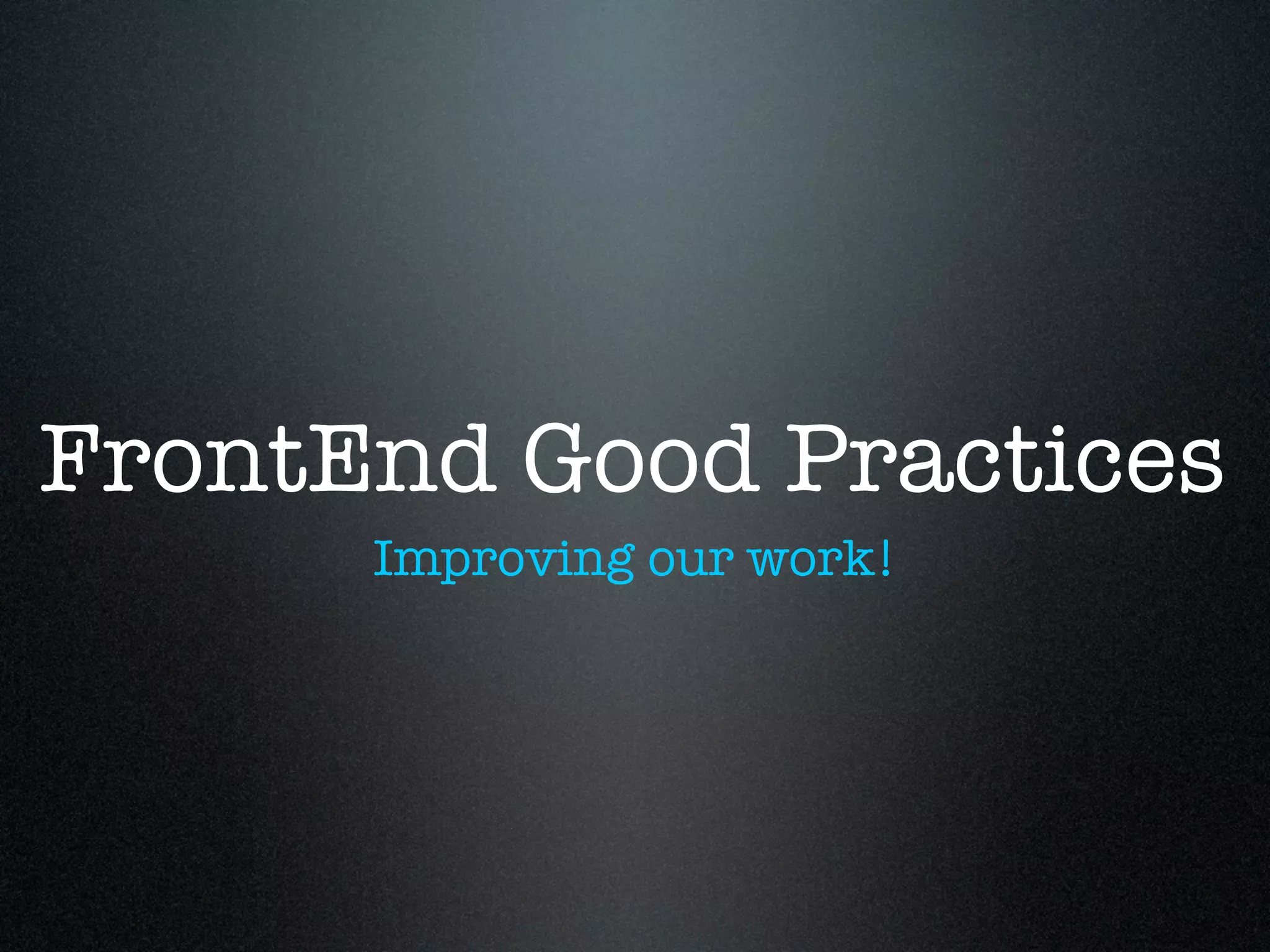 FrontEnd Good Practices

Improving our work!